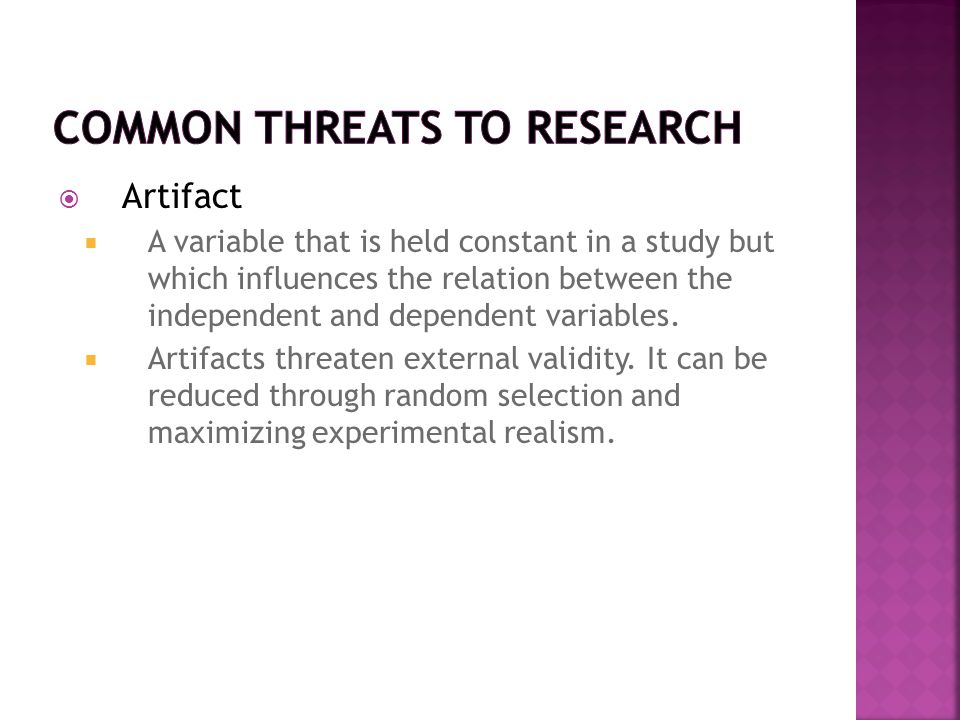 COMMON THREATS TO RESEARCH

Artifact

A variable that is held constant in a study but which influences the relation between the independent and dependent variables.

Artifacts threaten external validity. It can be reduced through random selection and maximizing experimental realism.